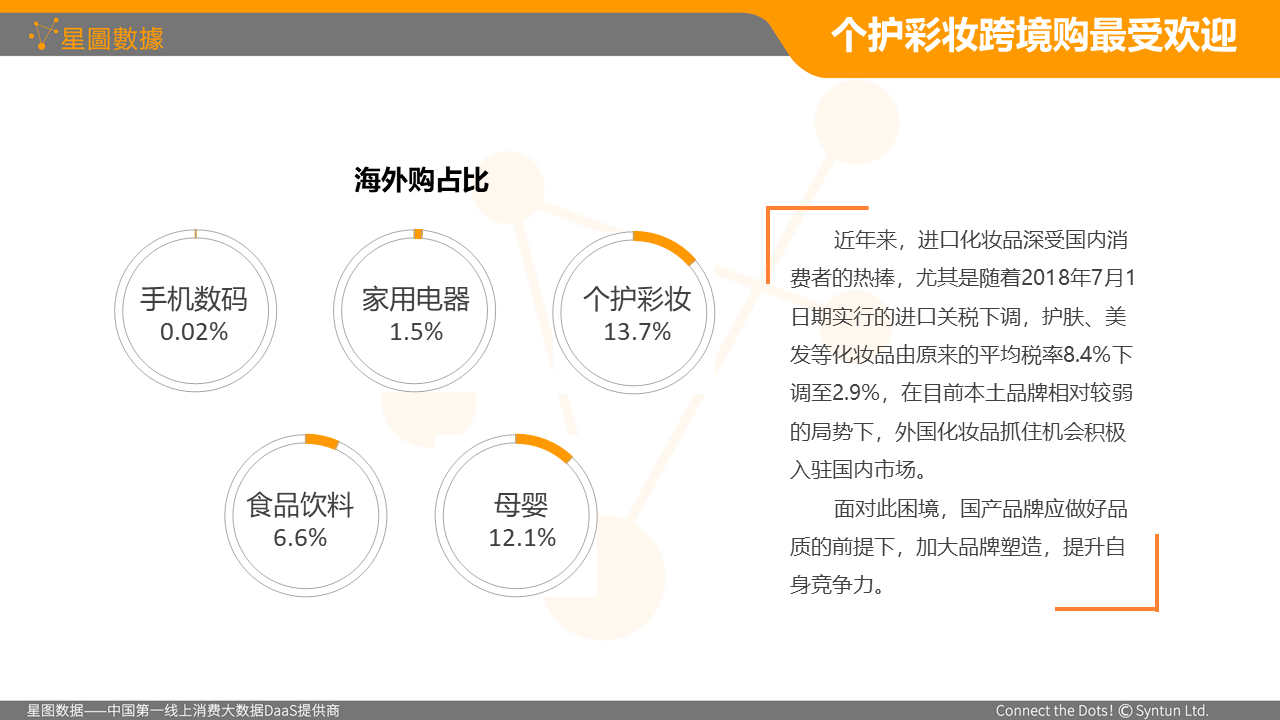 星圖數據

个护彩妆跨境购最受欢迎

海外购占比

手机数码
0.02%

家用电器
1.5%

个护彩妆
13.7%

食品饮料
6.6%

母婴
12.1%

近年来，进口化妆品深受国内消费者的热捧，尤其是随着2018年7月1日期实行的进口关税下调，护肤、美发等化妆品由原来的平均税率8.4%下调至2.9%，在目前本土品牌相对较弱的局势下，外国化妆品抓住机会积极入驻国内市场。

面对此困境，国产品牌应做好品质的前提下，加大品牌塑造，提升自身竞争力。

星图数据——中国第一线上消费大数据DaaS提供商

Connect the Dots! © Syntun Ltd.